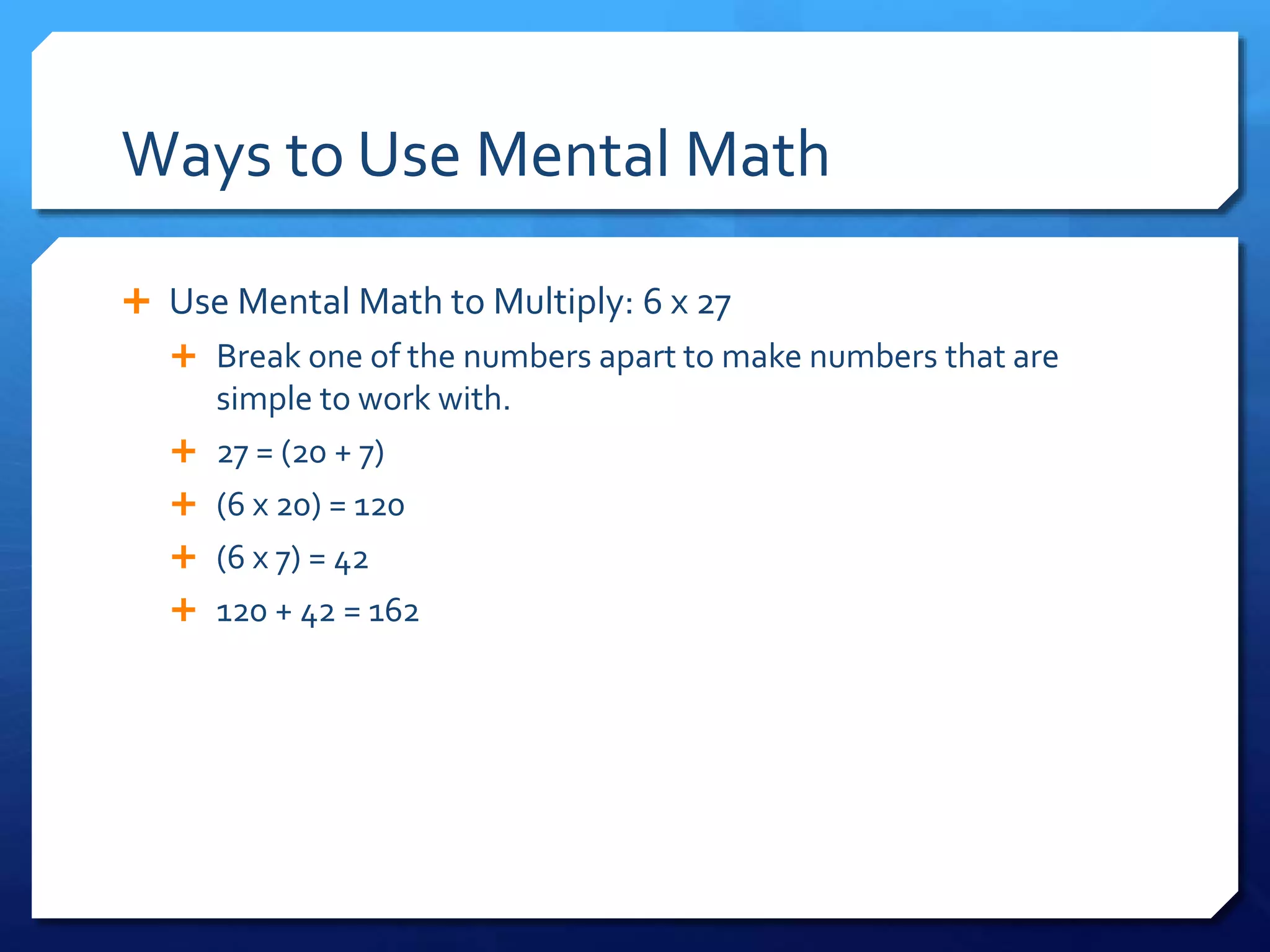 Ways to Use Mental Math

+ Use Mental Math to Multiply: $6 \times 27$
+ Break one of the numbers apart to make numbers that are simple to work with.
+ $27 = (20 + 7)$
+ $(6 \times 20) = 120$
+ $(6 \times 7) = 42$
+ $120 + 42 = 162$